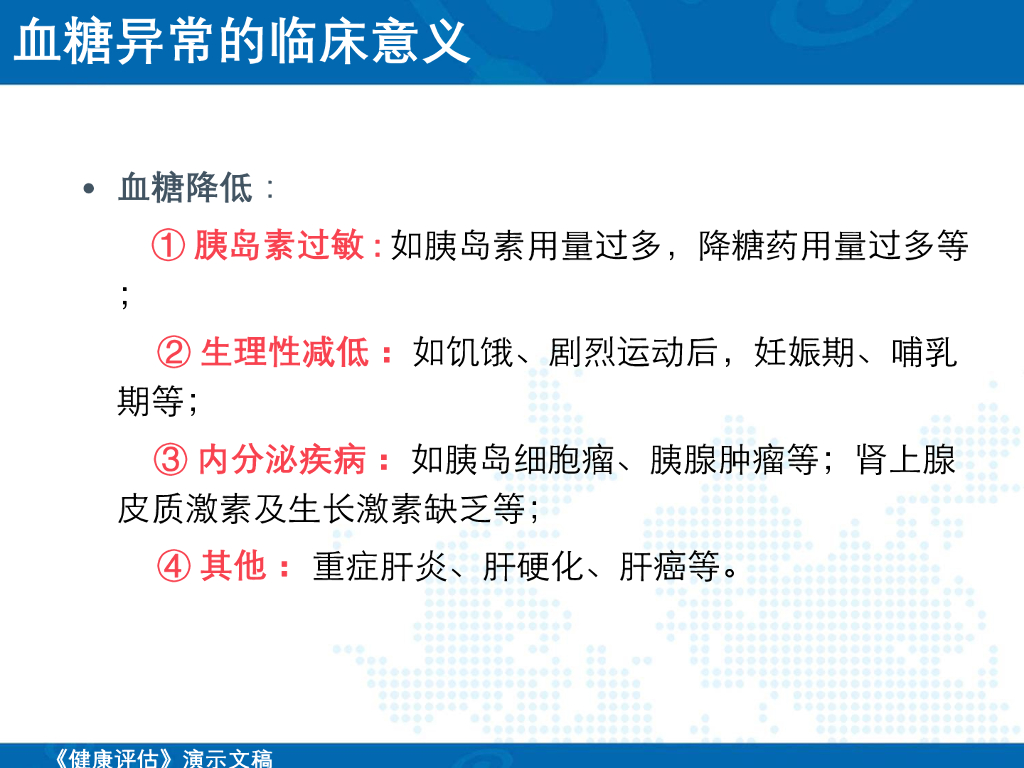 血糖异常的临床意义

• 血糖降低：

① 胰岛素过敏：如胰岛素用量过多，降糖药用量过多等；

② 生理性减低：如饥饿、剧烈运动后，妊娠期、哺乳期等；

③ 内分泌疾病：如胰岛细胞瘤、胰腺肿瘤等；肾上腺皮质激素及生长激素缺乏等；

④ 其他：重症肝炎、肝硬化、肝癌等。

《健康评估》演示文稿